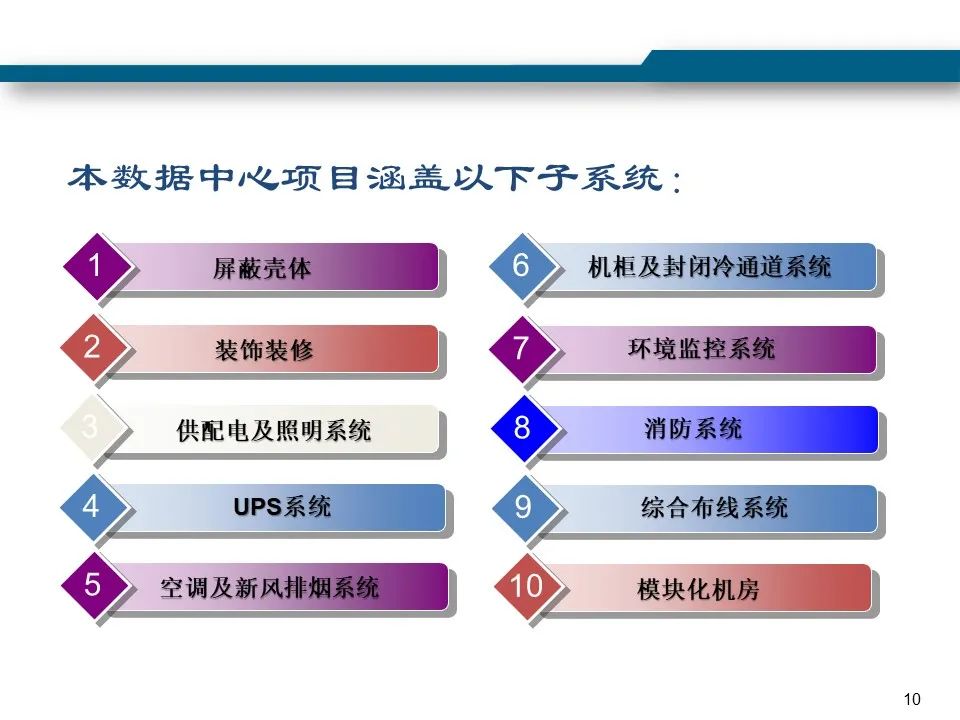 本数据中心项目涵盖以下子系统：

1 屏蔽壳体

2 装饰装修

3 供配电及照明系统

4 UPS系统

5 空调及新风排烟系统

6 机柜及封闭冷通道系统

7 环境监控系统

8 消防系统

9 综合布线系统

10 模块化机房

10